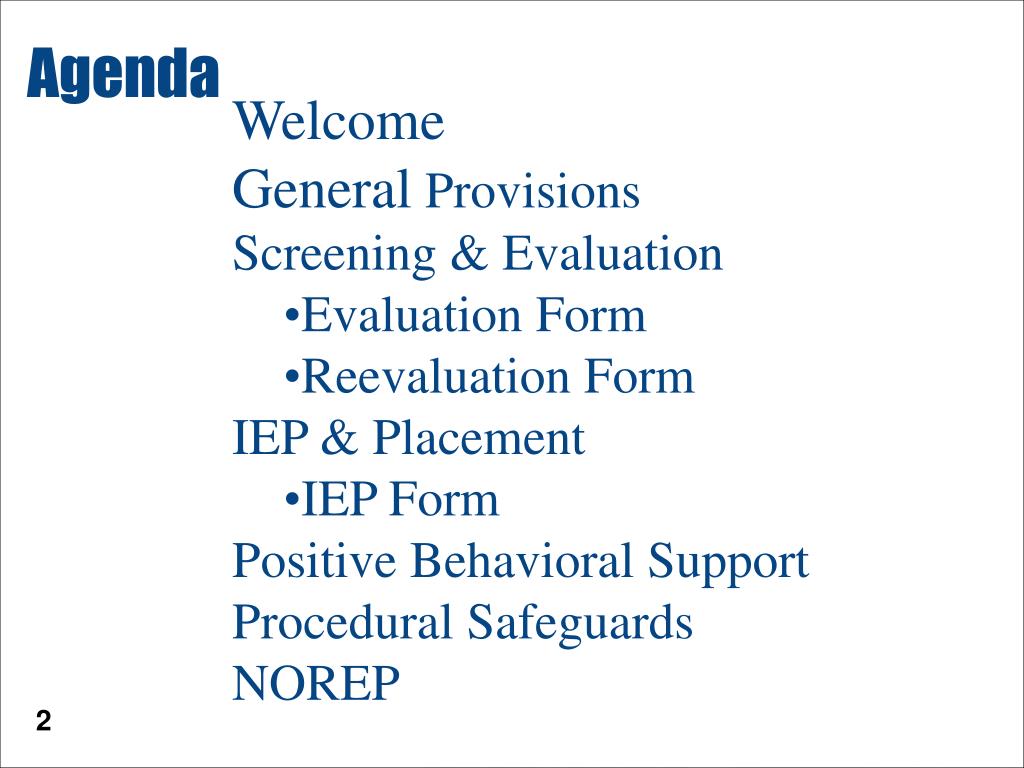 Agenda

Welcome
General Provisions
Screening & Evaluation
•Evaluation Form
•Reevaluation Form
IEP & Placement
•IEP Form
Positive Behavioral Support
Procedural Safeguards
NOREP

2